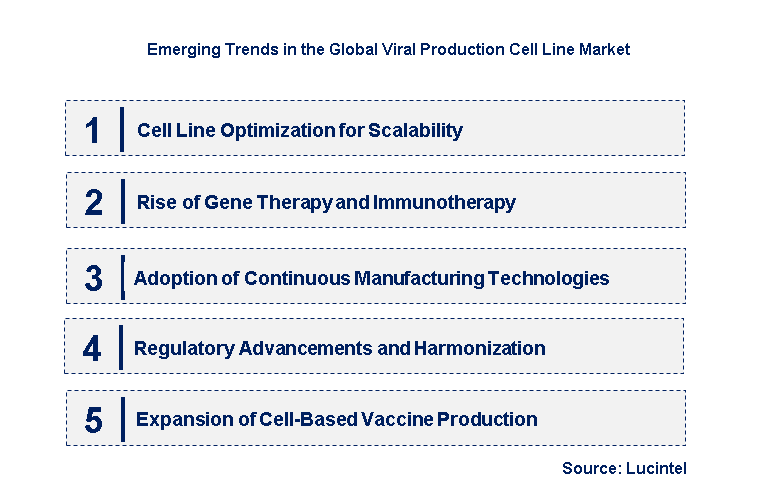 Emerging Trends in the Global Viral Production Cell Line Market

1 Cell Line Optimization for Scalability

2 Rise of Gene Therapy and Immunotherapy

3 Adoption of Continuous Manufacturing Technologies

4 Regulatory Advancements and Harmonization

5 Expansion of Cell-Based Vaccine Production

Source: Lucintel